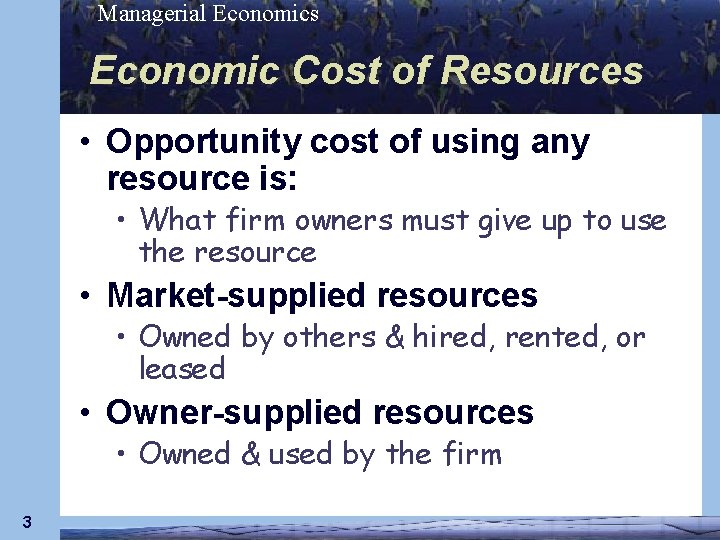 Managerial Economics

Economic Cost of Resources

• Opportunity cost of using any resource is:
  • What firm owners must give up to use the resource
• Market-supplied resources
  • Owned by others & hired, rented, or leased
• Owner-supplied resources
  • Owned & used by the firm

3